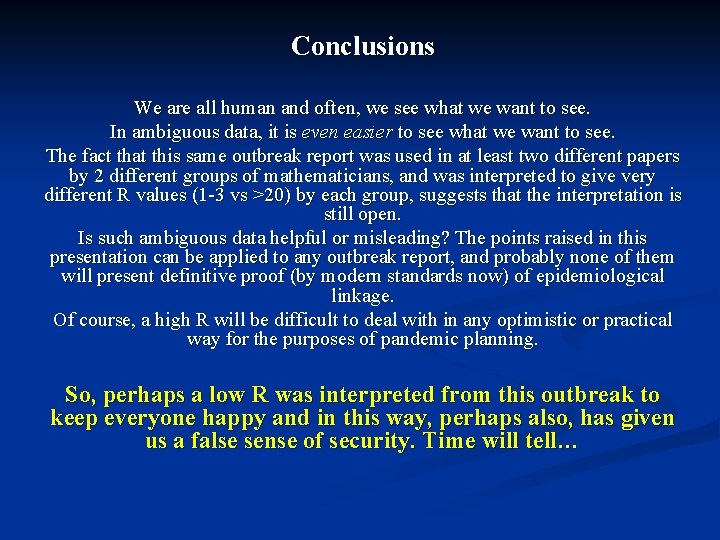 Conclusions

We are all human and often, we see what we want to see.

In ambiguous data, it is even easier to see what we want to see.

The fact that this same outbreak report was used in at least two different papers by 2 different groups of mathematicians, and was interpreted to give very different R values (1-3 vs >20) by each group, suggests that the interpretation is still open.

Is such ambiguous data helpful or misleading? The points raised in this presentation can be applied to any outbreak report, and probably none of them will present definitive proof (by modern standards now) of epidemiological linkage.

Of course, a high R will be difficult to deal with in any optimistic or practical way for the purposes of pandemic planning.

So, perhaps a low R was interpreted from this outbreak to keep everyone happy and in this way, perhaps also, has given us a false sense of security. Time will tell…